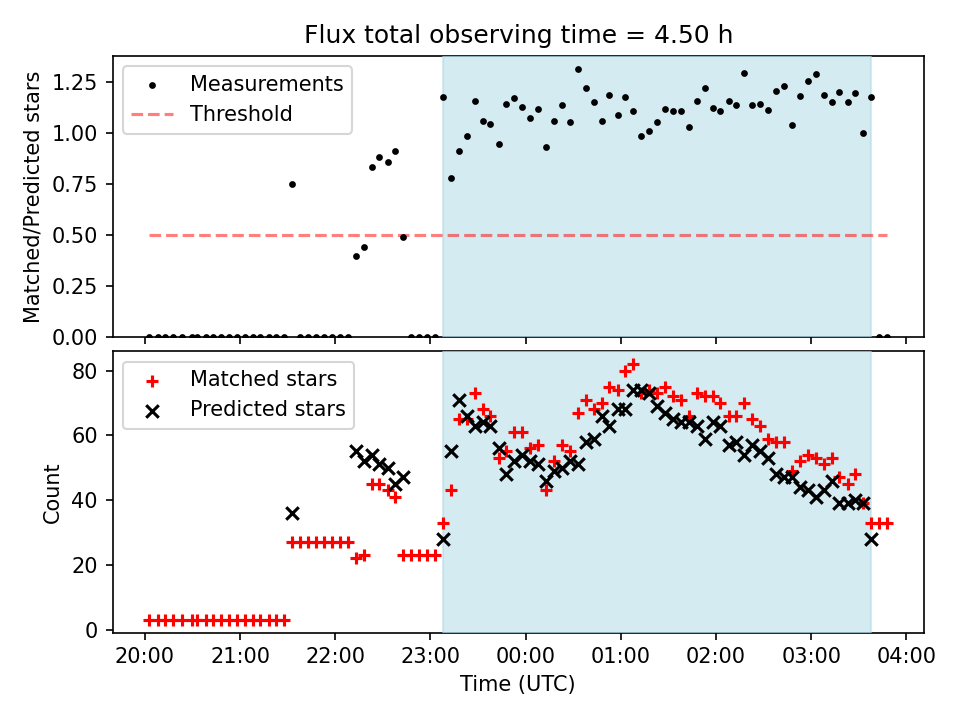 Flux total observing time = 4.50 h

Measurements
Threshold

Matched/Predicted stars

1.25
1.00
0.75
0.50
0.25
0.00

Matched stars
Predicted stars

Count

80
60
40
20
0

20:00
21:00
22:00
23:00
00:00
01:00
02:00
03:00
04:00

Time (UTC)